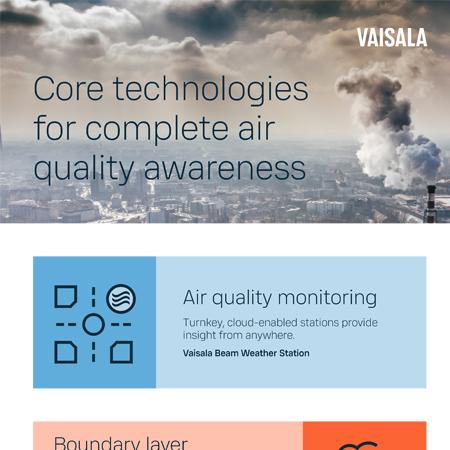 VAISALA

Core technologies for complete air quality awareness

Air quality monitoring

Turnkey, cloud-enabled stations provide insight from anywhere.

Vaisala Beam Weather Station

Boundary layer